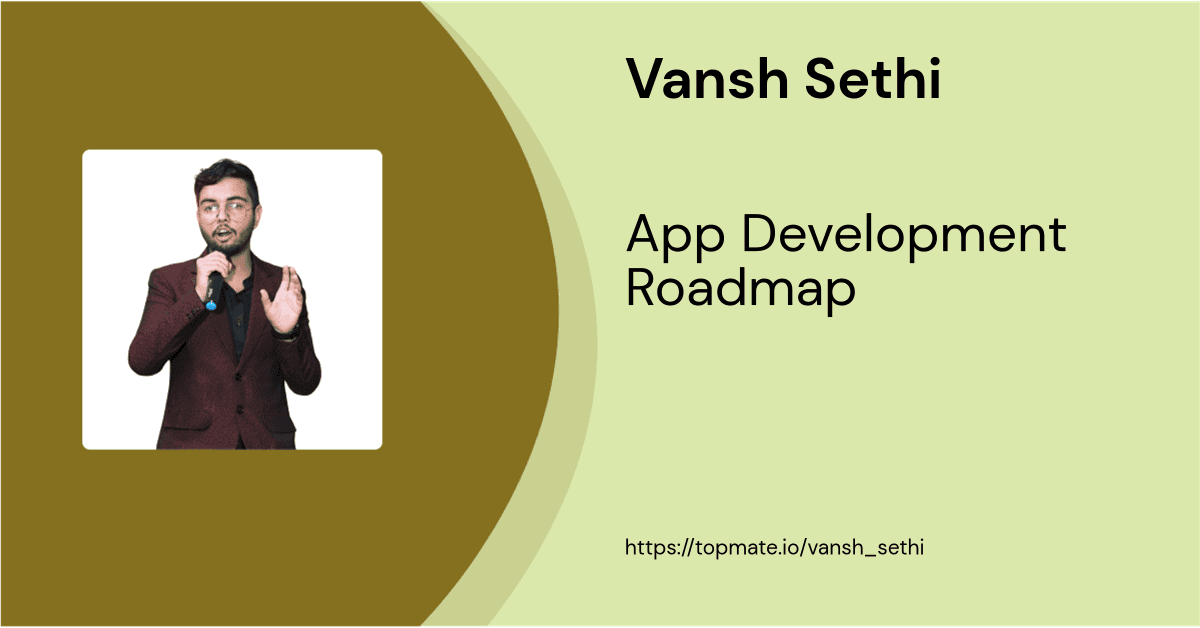 Vansh Sethi

App Development Roadmap

https://topmate.io/vansh_sethi